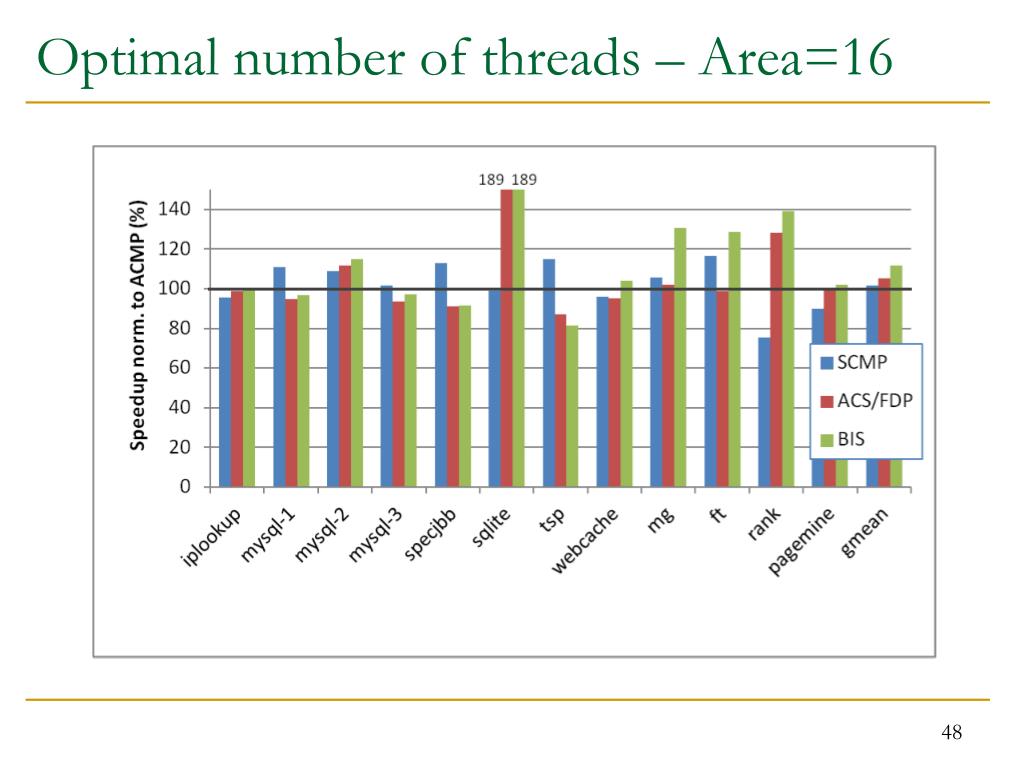 Optimal number of threads – Area=16

189 189

Speedup norm. to ACMP (%)

140
120
100
80
60
40
20
0

SCMP
ACS/FDP
BIS

iplookup
mysql-1
mysql-2
mysql-3
specjbb
sqlite
tsp
webcache
mg
ft
rank
pagemine
gmean

48